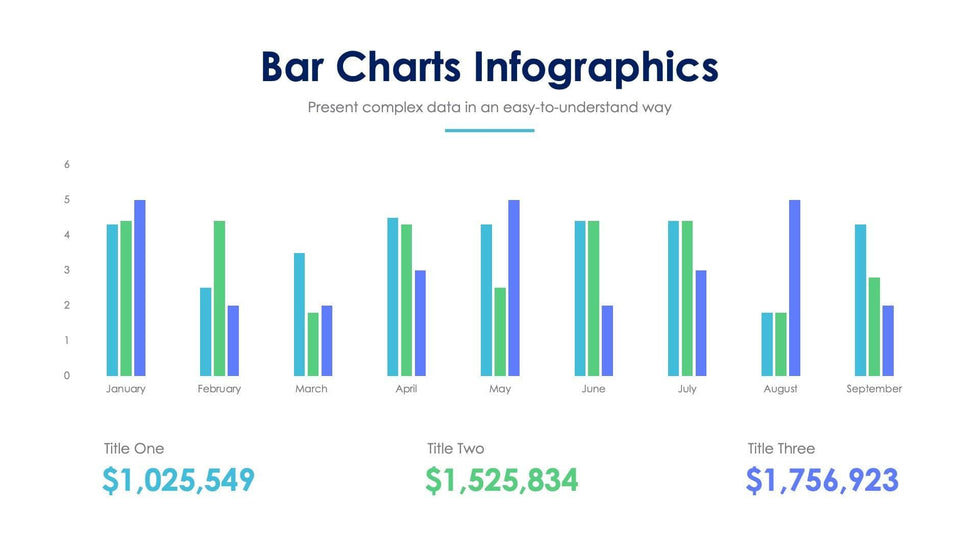 Bar Charts Infographics

Present complex data in an easy-to-understand way

6
5
4
3
2
1
0

January February March April May June July August September

Title One
$1,025,549

Title Two
$1,525,834

Title Three
$1,756,923